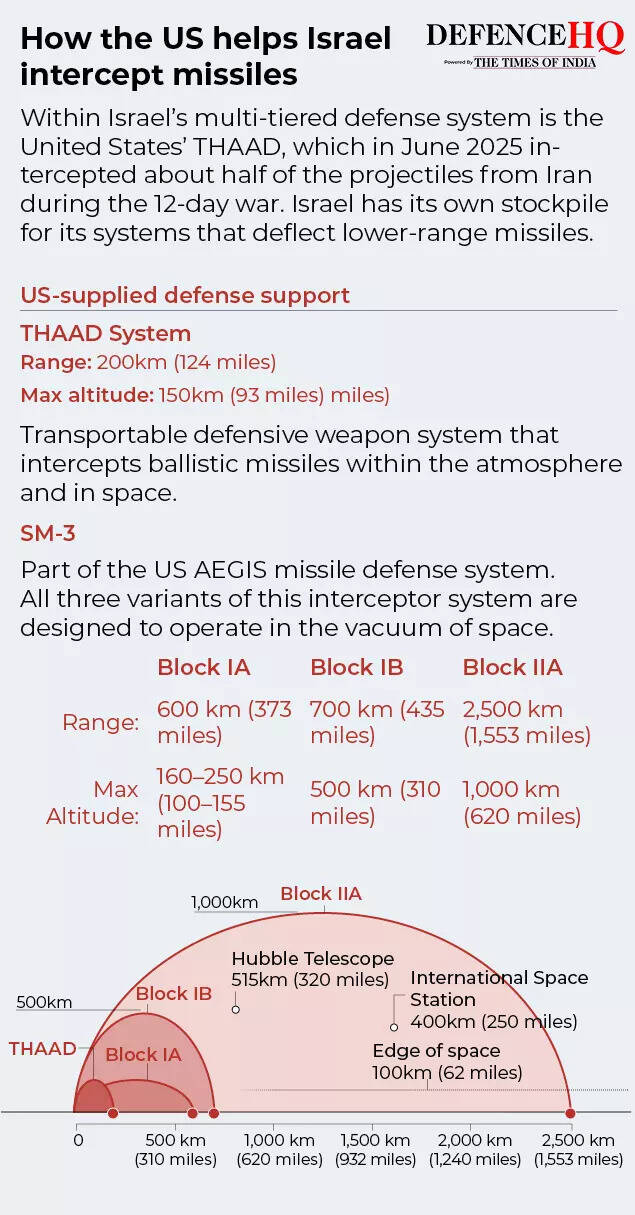 How the US helps Israel intercept missiles

DEFENCEHQ
Powered by THE TIMES OF INDIA

Within Israel's multi-tiered defense system is the United States' THAAD, which in June 2025 intercepted about half of the projectiles from Iran during the 12-day war. Israel has its own stockpile for its systems that deflect lower-range missiles.

US-supplied defense support

THAAD System
Range: 200km (124 miles)
Max altitude: 150km (93 miles) miles)

Transportable defensive weapon system that intercepts ballistic missiles within the atmosphere and in space.

SM-3
Part of the US AEGIS missile defense system. All three variants of this interceptor system are designed to operate in the vacuum of space.

| | Block IA | Block IB | Block IIA |
|---|---|---|---|
| Range: | 600 km (373 miles) | 700 km (435 miles) | 2,500 km (1,553 miles) |
| Max Altitude: | 160–250 km (100–155 miles) | 500 km (310 miles) | 1,000 km (620 miles) |

1,000km
Block IIA
Hubble Telescope
515km (320 miles)
International Space Station
400km (250 miles)
500km
Block IB
THAAD
Block IA
Edge of space
100km (62 miles)
0
500 km (310 miles)
1,000 km (620 miles)
1,500 km (932 miles)
2,000 km (1,240 miles)
2,500 km (1,553 miles)